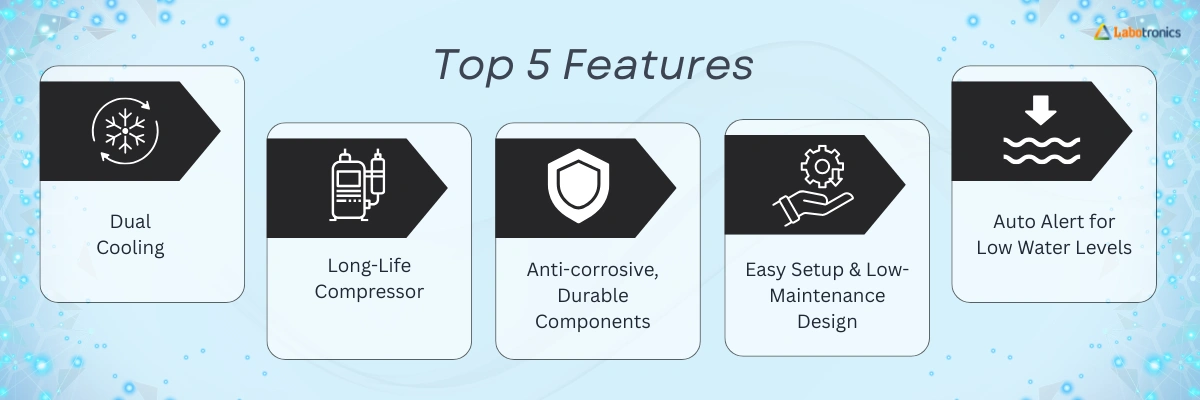 Labotronics

Top 5 Features

Dual Cooling

Long-Life Compressor

Anti-corrosive, Durable Components

Easy Setup & Low-Maintenance Design

Auto Alert for Low Water Levels